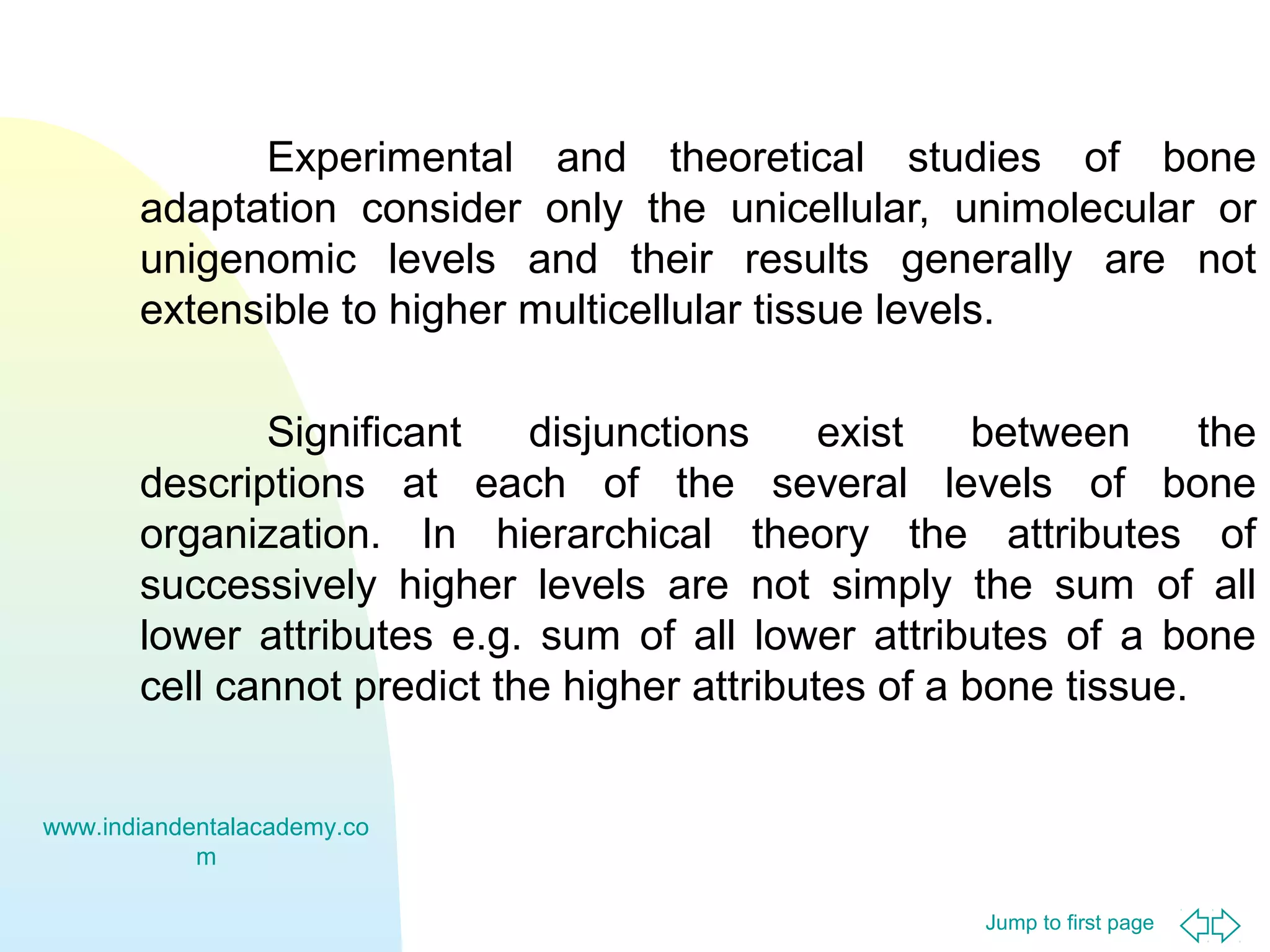 Experimental and theoretical studies of bone adaptation consider only the unicellular, unimolecular or unigenomic levels and their results generally are not extensible to higher multicellular tissue levels.

Significant disjunctions exist between the descriptions at each of the several levels of bone organization. In hierarchical theory the attributes of successively higher levels are not simply the sum of all lower attributes e.g. sum of all lower attributes of a bone cell cannot predict the higher attributes of a bone tissue.

www.indiandentalacademy.com

Jump to first page